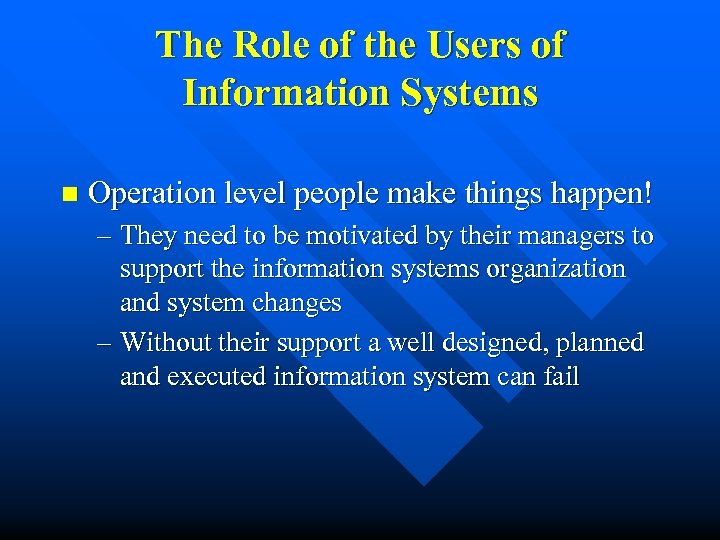 The Role of the Users of Information Systems

■ Operation level people make things happen!
– They need to be motivated by their managers to support the information systems organization and system changes
– Without their support a well designed, planned and executed information system can fail